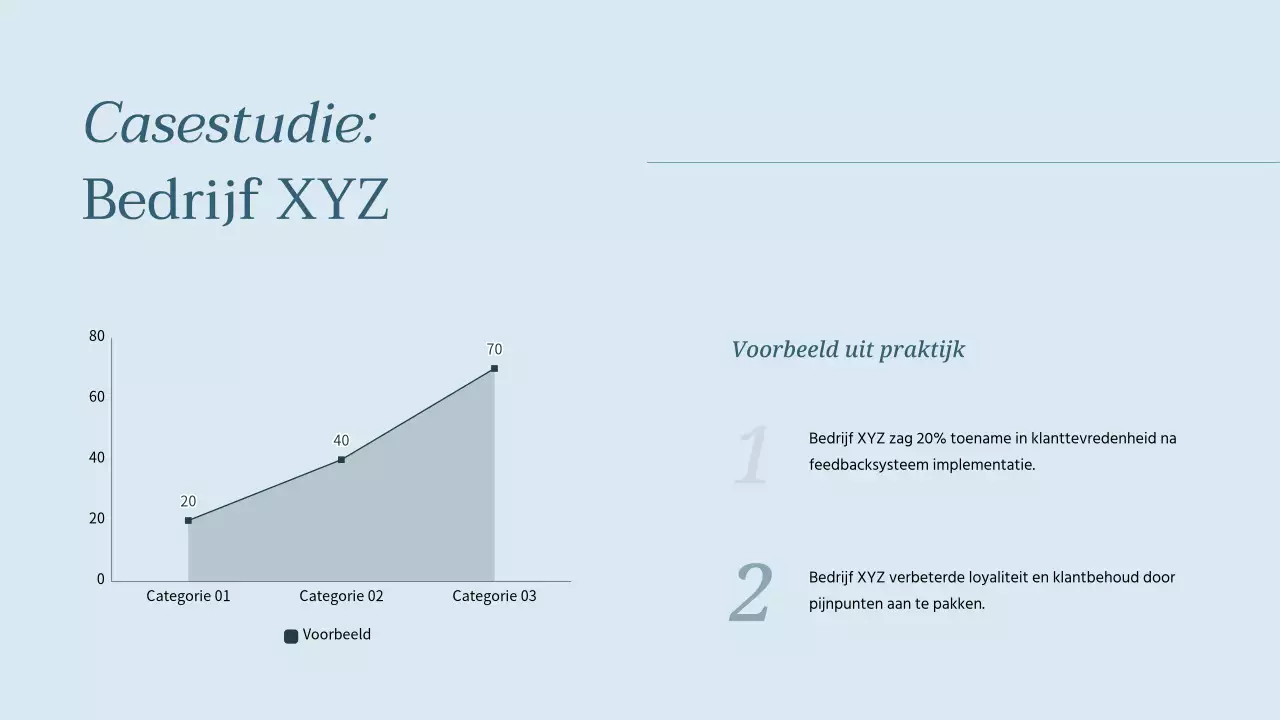 Casestudie:
Bedrijf XYZ

80
60
40
20
0
20
40
70
Categorie 01
Categorie 02
Categorie 03
Voorbeeld

Voorbeeld uit praktijk

1
Bedrijf XYZ zag 20% toename in klanttevredenheid na feedbacksysteem implementatie.

2
Bedrijf XYZ verbeterde loyaliteit en klantbehoud door pijnpunten aan te pakken.